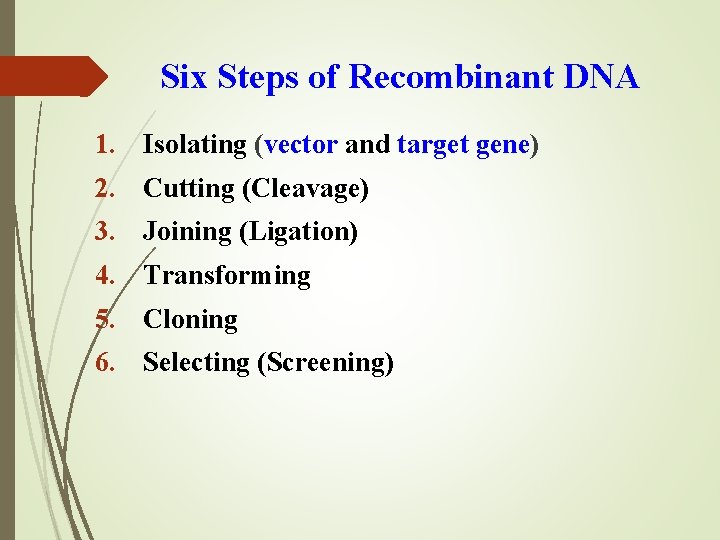 Six Steps of Recombinant DNA

1. Isolating (vector and target gene)
2. Cutting (Cleavage)
3. Joining (Ligation)
4. Transforming
5. Cloning
6. Selecting (Screening)